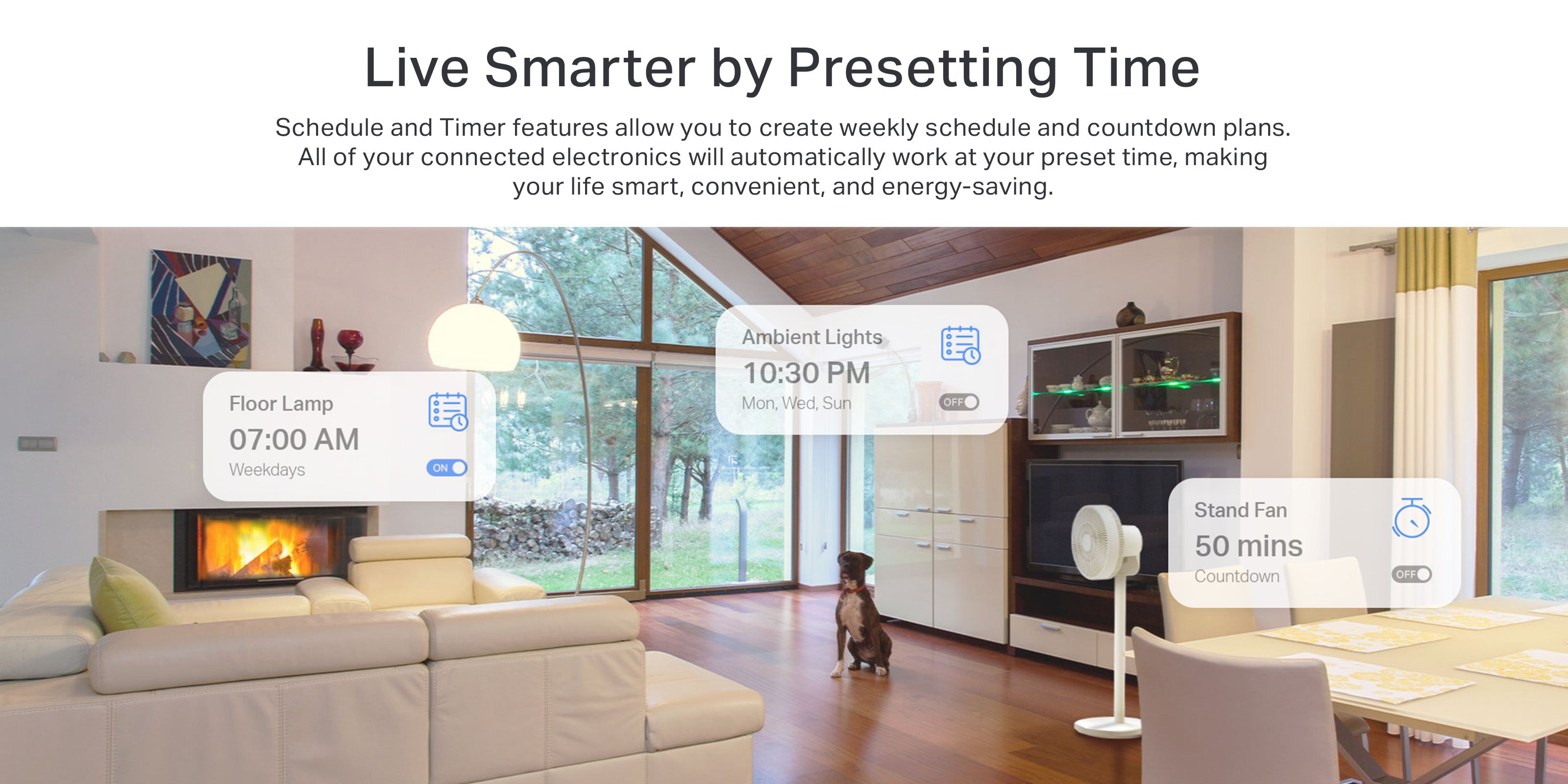 Live Smarter by Presetting Time

Schedule and Timer features allow you to create weekly schedule and countdown plans. All of your connected electronics will automatically work at your preset time, making your life smart, convenient, and energy-saving.

Floor Lamp
07:00 AM
Weekdays
ON

Ambient Lights
10:30 PM
Mon, Wed, Sun
OFF

Stand Fan
50 mins
Countdown
OFF